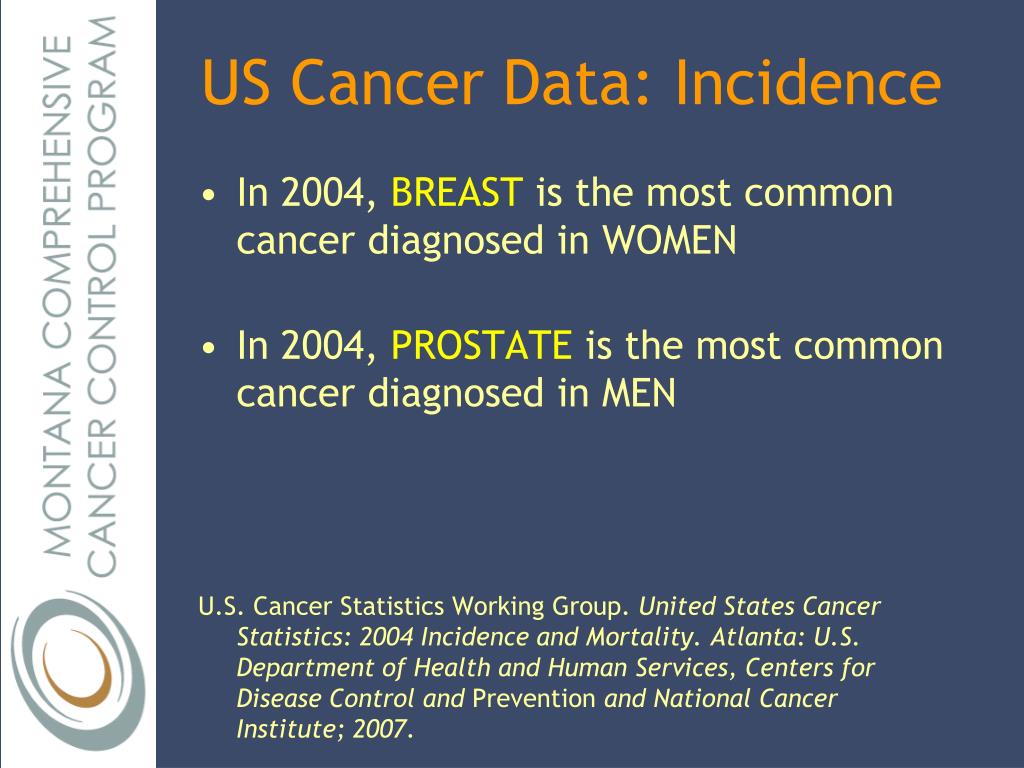 MONTANA COMPREHENSIVE CANCER CONTROL PROGRAM

US Cancer Data: Incidence

• In 2004, BREAST is the most common cancer diagnosed in WOMEN

• In 2004, PROSTATE is the most common cancer diagnosed in MEN

U.S. Cancer Statistics Working Group. United States Cancer Statistics: 2004 Incidence and Mortality. Atlanta: U.S. Department of Health and Human Services, Centers for Disease Control and Prevention and National Cancer Institute; 2007.